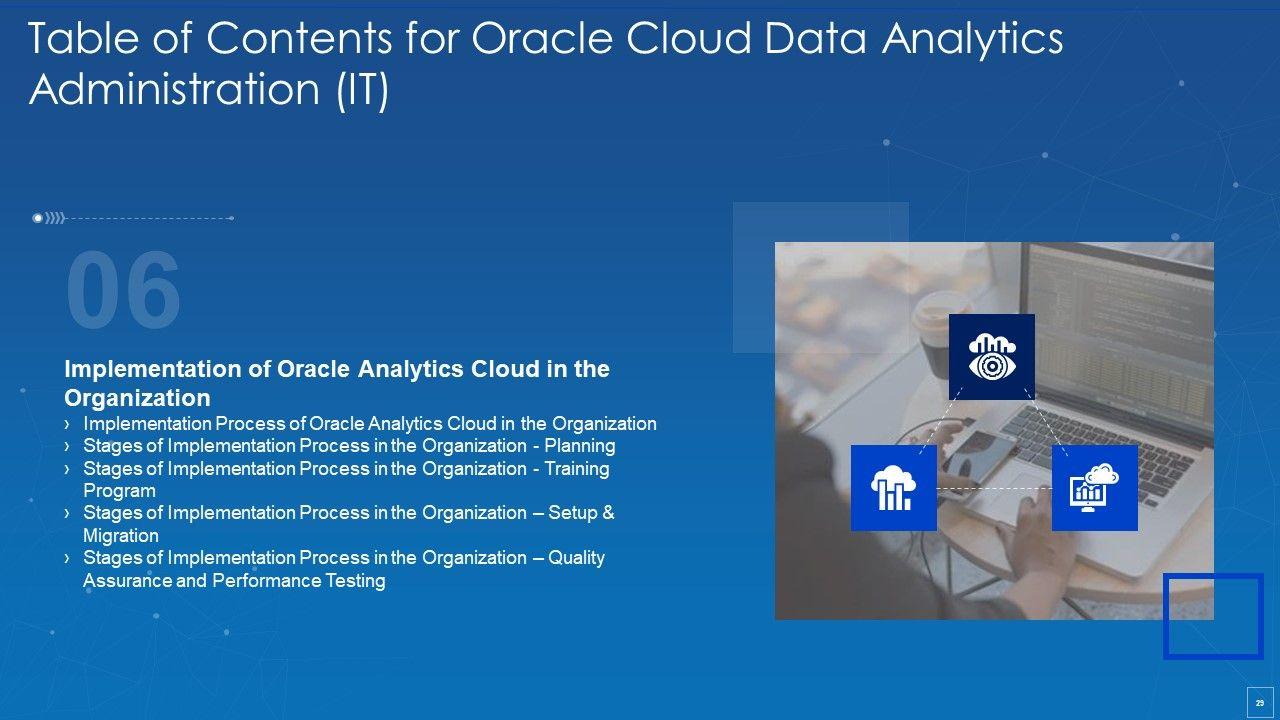 Table of Contents for Oracle Cloud Data Analytics Administration (IT)

06

Implementation of Oracle Analytics Cloud in the Organization

› Implementation Process of Oracle Analytics Cloud in the Organization
› Stages of Implementation Process in the Organization - Planning
› Stages of Implementation Process in the Organization - Training Program
› Stages of Implementation Process in the Organization – Setup & Migration
› Stages of Implementation Process in the Organization – Quality Assurance and Performance Testing

29